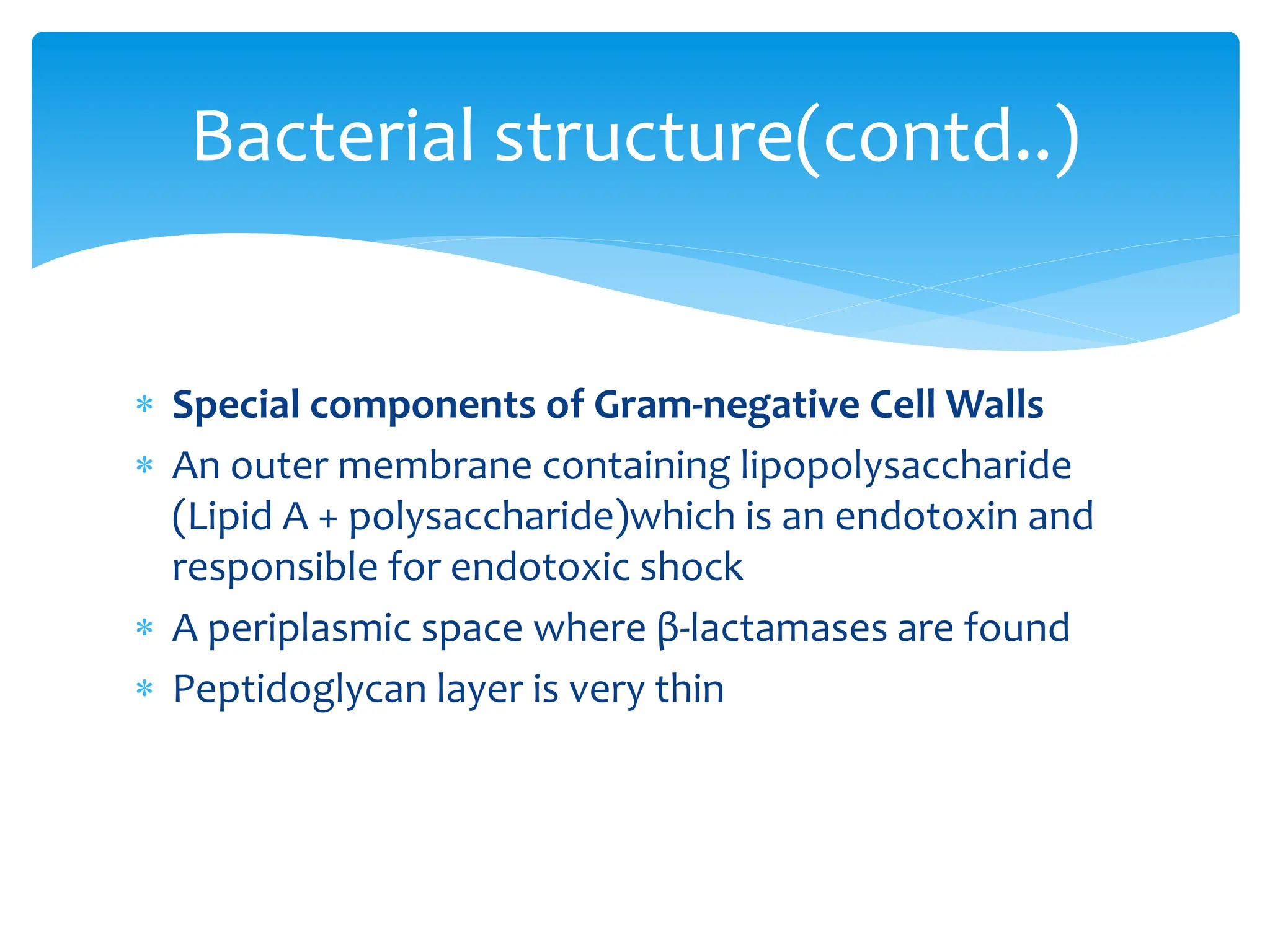 Bacterial structure(contd..)

* Special components of Gram-negative Cell Walls
* An outer membrane containing lipopolysaccharide (Lipid A + polysaccharide)which is an endotoxin and responsible for endotoxic shock
* A periplasmic space where β-lactamases are found
* Peptidoglycan layer is very thin